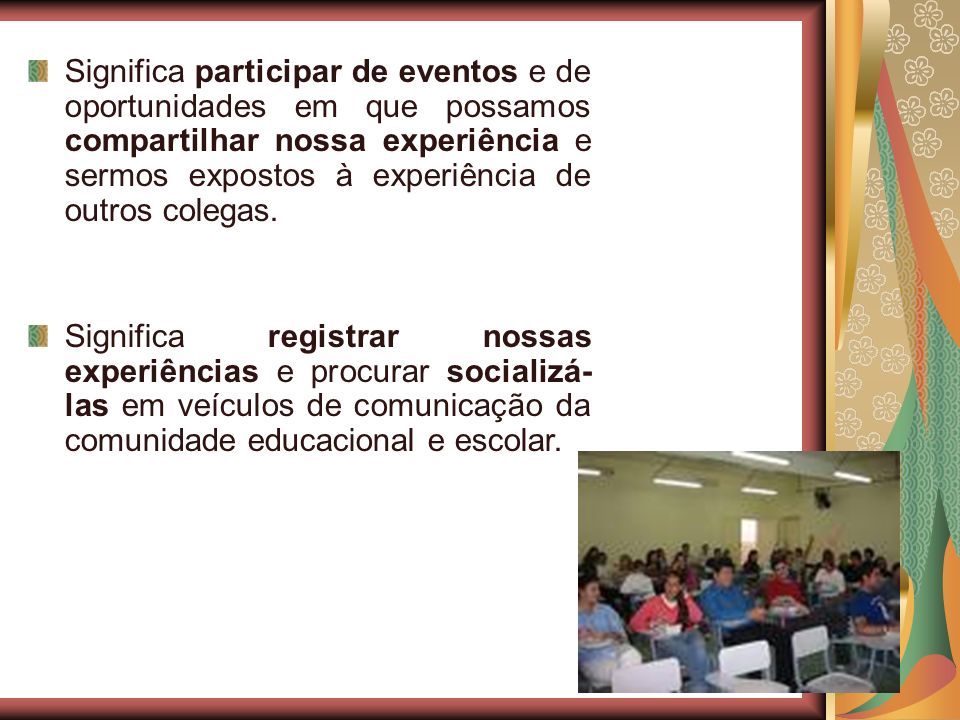 Significa participar de eventos e de oportunidades em que possamos compartilhar nossa experiência e sermos expostos à experiência de outros colegas.

Significa registrar nossas experiências e procurar socializá-las em veículos de comunicação da comunidade educacional e escolar.